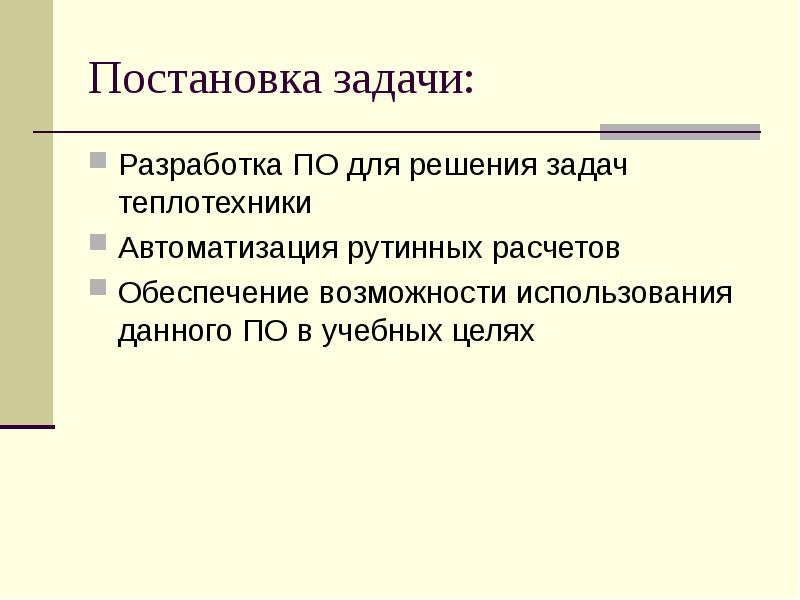 Постановка задачи:

Разработка ПО для решения задач теплотехники

Автоматизация рутинных расчетов

Обеспечение возможности использования данного ПО в учебных целях